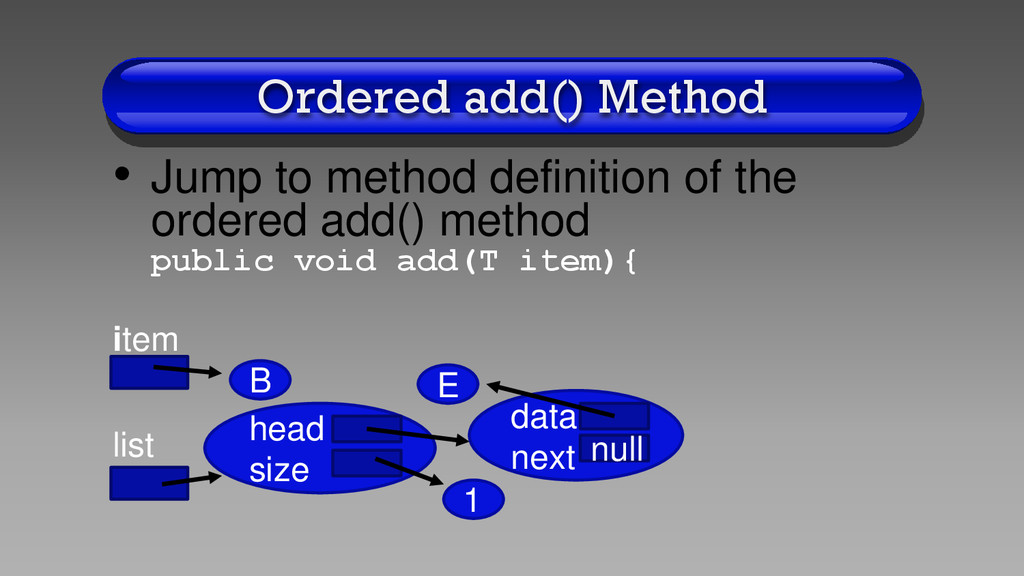 Ordered add() Method

• Jump to method definition of the ordered add() method
public void add(T item){

item

B

E

list

head

size

data

next

null

1